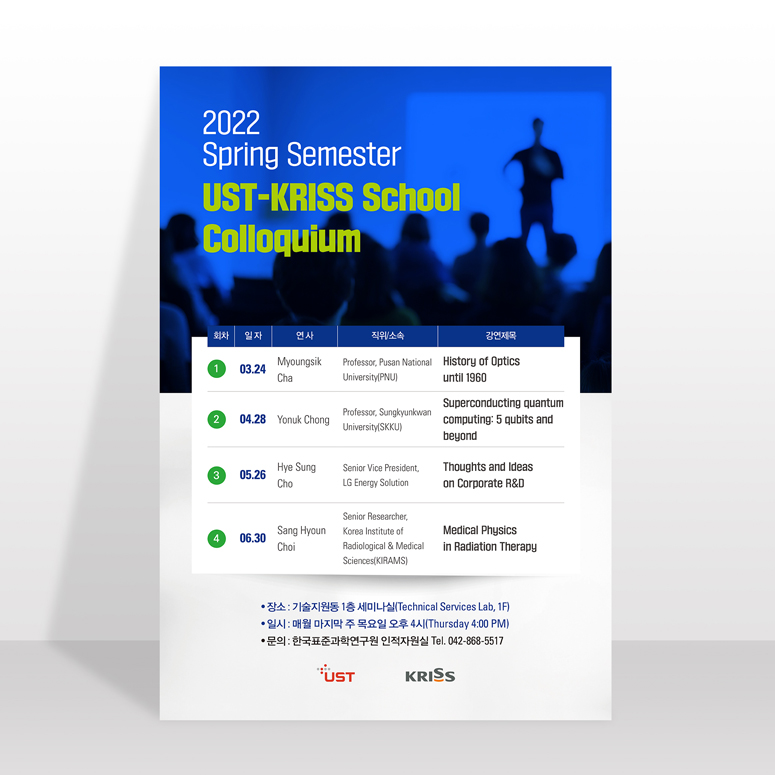 2022
Spring Semester
UST-KRISS School Colloquium

| 회차 | 일자 | 연사 | 직위/소속 | 강연제목 |
|---|---|---|---|---|
| 1 | 03.24 | Myoungsik Cha | Professor, Pusan National University(PNU) | History of Optics until 1960 |
| 2 | 04.28 | Yonuk Chong | Professor, Sungkyunkwan University(SKKU) | Superconducting quantum computing: 5 qubits and beyond |
| 3 | 05.26 | Hye Sung Cho | Senior Vice President, LG Energy Solution | Thoughts and Ideas on Corporate R&D |
| 4 | 06.30 | Sang Hyoun Choi | Senior Researcher, Korea Institute of Radiological & Medical Sciences(KIRAMS) | Medical Physics in Radiation Therapy |

• 장소 : 기술지원동 1층 세미나실(Technical Services Lab, 1F)
• 일시 : 매월 마지막 주 목요일 오후 4시(Thursday 4:00 PM)
• 문의 : 한국표준과학연구원 인적자원실 Tel. 042-868-5517

UST
KRISS